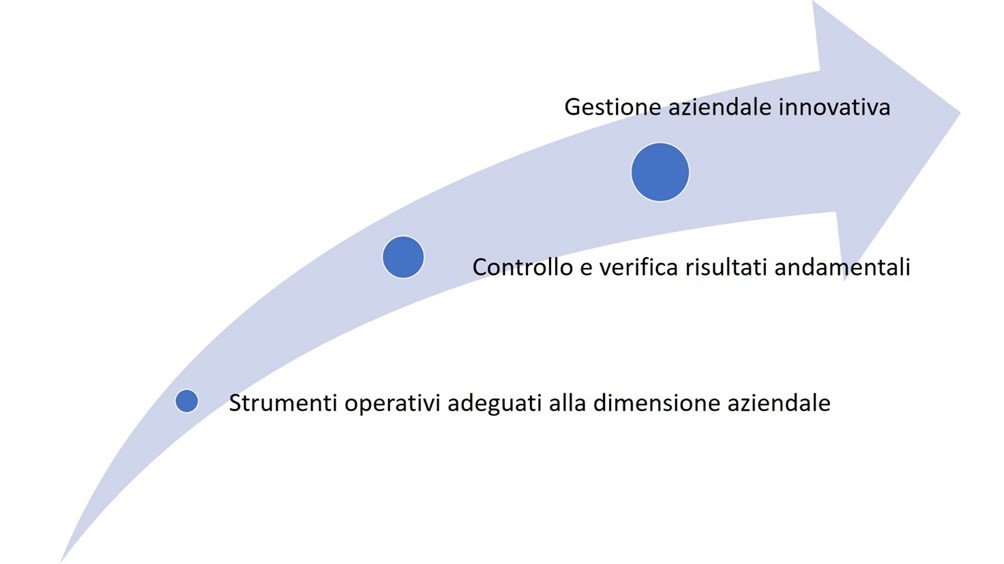 Gestione aziendale innovativa

Controllo e verifica risultati andamentali

Strumenti operativi adeguati alla dimensione aziendale